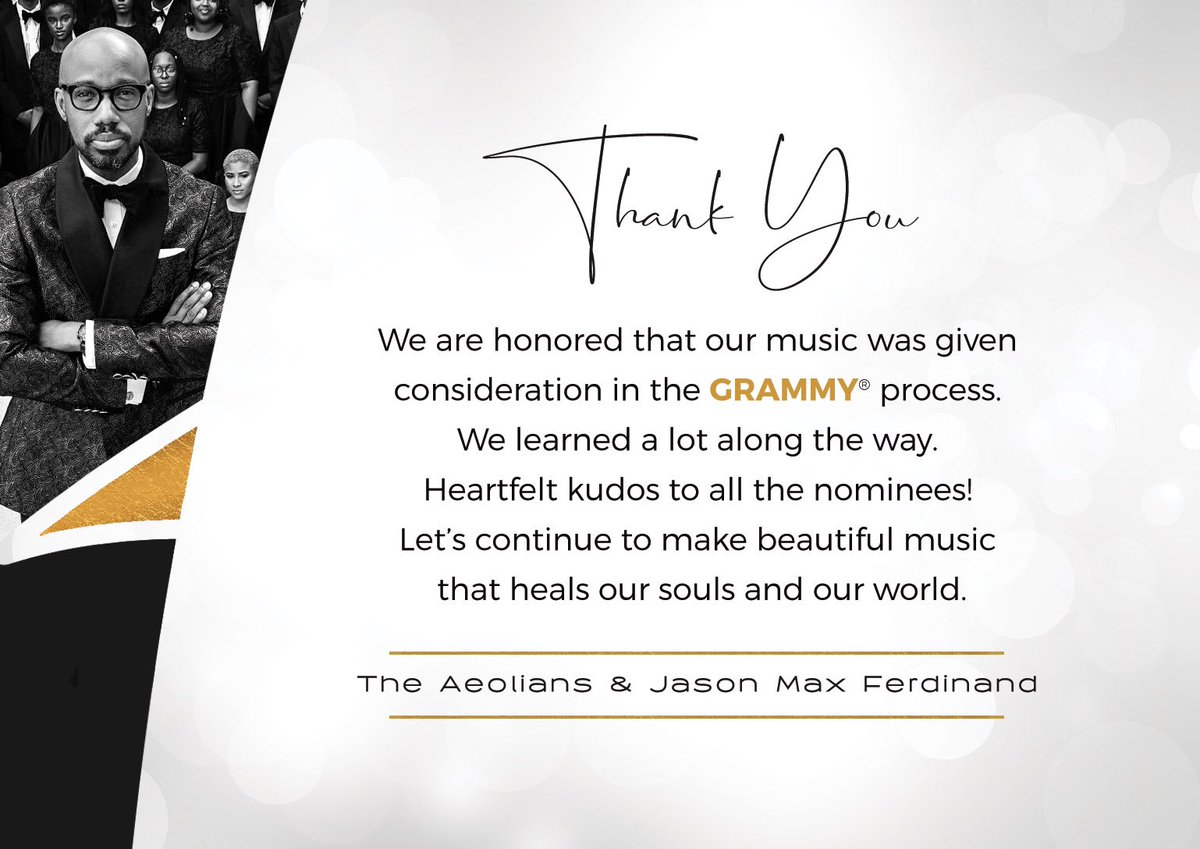 Thank You

We are honored that our music was given consideration in the GRAMMY® process. We learned a lot along the way. Heartfelt kudos to all the nominees! Let's continue to make beautiful music that heals our souls and our world.

The Aeolians & Jason Max Ferdinand